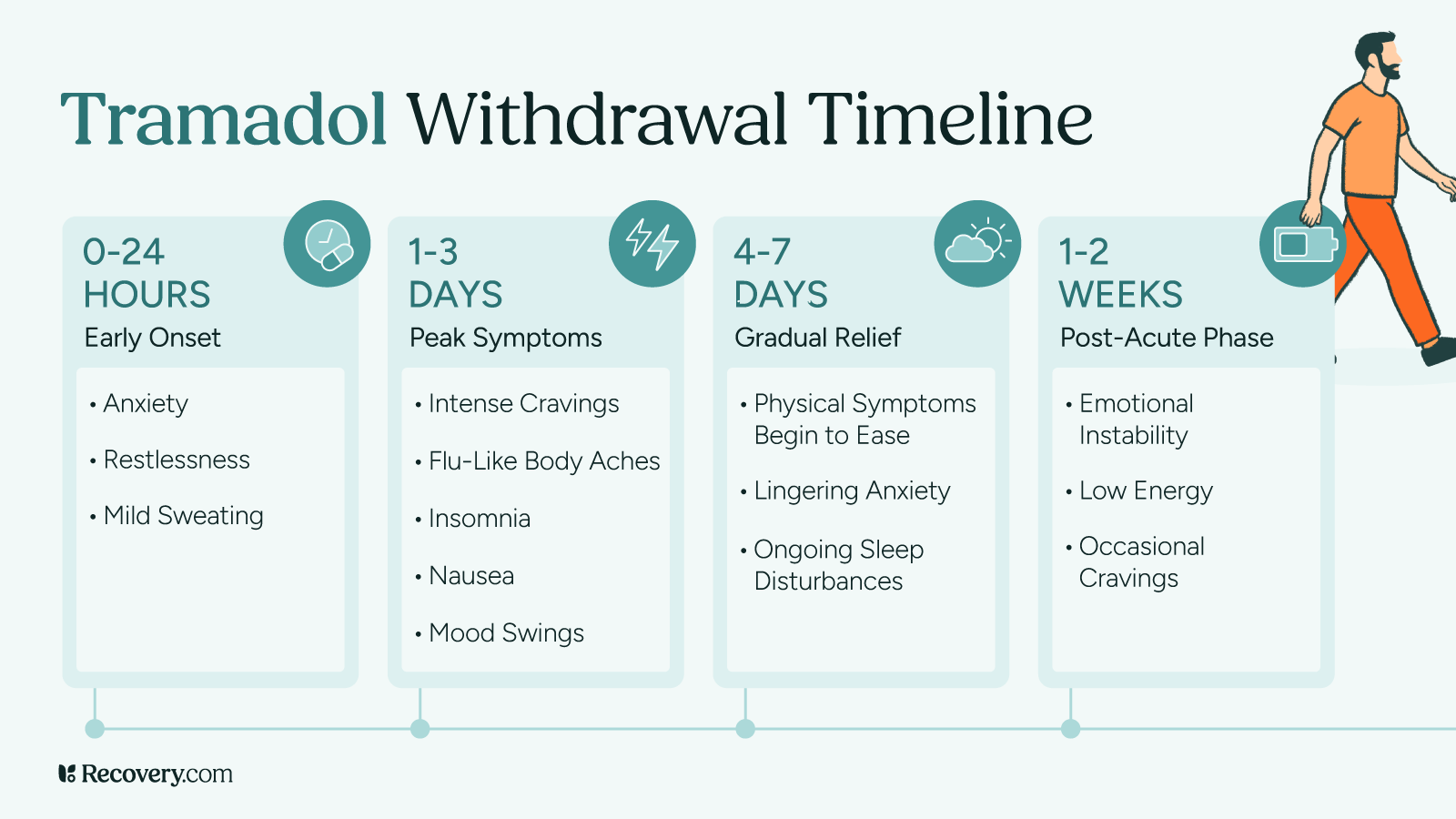 Tramadol Withdrawal Timeline

0-24 HOURS
Early Onset

• Anxiety
• Restlessness
• Mild Sweating

1-3 DAYS
Peak Symptoms

• Intense Cravings
• Flu-Like Body Aches
• Insomnia
• Nausea
• Mood Swings

4-7 DAYS
Gradual Relief

• Physical Symptoms Begin to Ease
• Lingering Anxiety
• Ongoing Sleep Disturbances

1-2 WEEKS
Post-Acute Phase

• Emotional Instability
• Low Energy
• Occasional Cravings

Recovery.com